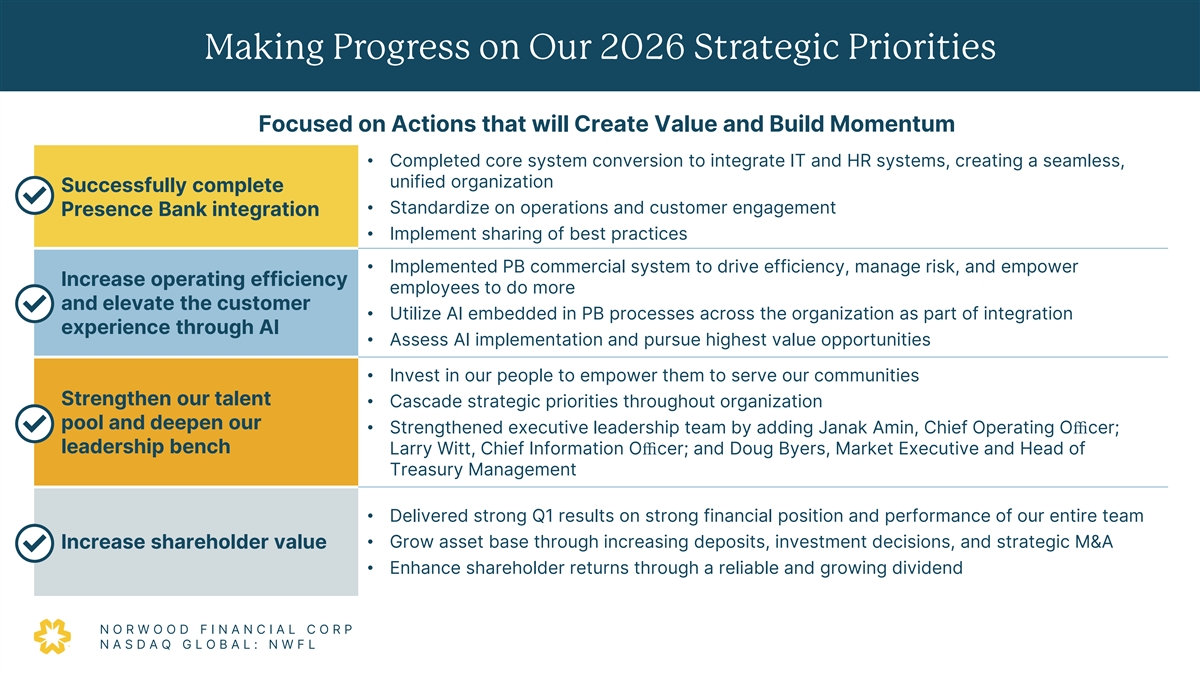 Making Progress on Our 2026 Strategic Priorities

Focused on Actions that will Create Value and Build Momentum

Successfully complete Presence Bank integration

• Completed core system conversion to integrate IT and HR systems, creating a seamless, unified organization
• Standardize on operations and customer engagement
• Implement sharing of best practices

Increase operating efficiency and elevate the customer experience through AI

• Implemented PB commercial system to drive efficiency, manage risk, and empower employees to do more
• Utilize AI embedded in PB processes across the organization as part of integration
• Assess AI implementation and pursue highest value opportunities

Strengthen our talent pool and deepen our leadership bench

• Invest in our people to empower them to serve our communities
• Cascade strategic priorities throughout organization
• Strengthened executive leadership team by adding Janak Amin, Chief Operating Officer; Larry Witt, Chief Information Officer; and Doug Byers, Market Executive and Head of Treasury Management

Increase shareholder value

• Delivered strong Q1 results on strong financial position and performance of our entire team
• Grow asset base through increasing deposits, investment decisions, and strategic M&A
• Enhance shareholder returns through a reliable and growing dividend

NORWOOD FINANCIAL CORP
NASDAQ GLOBAL: NWFL